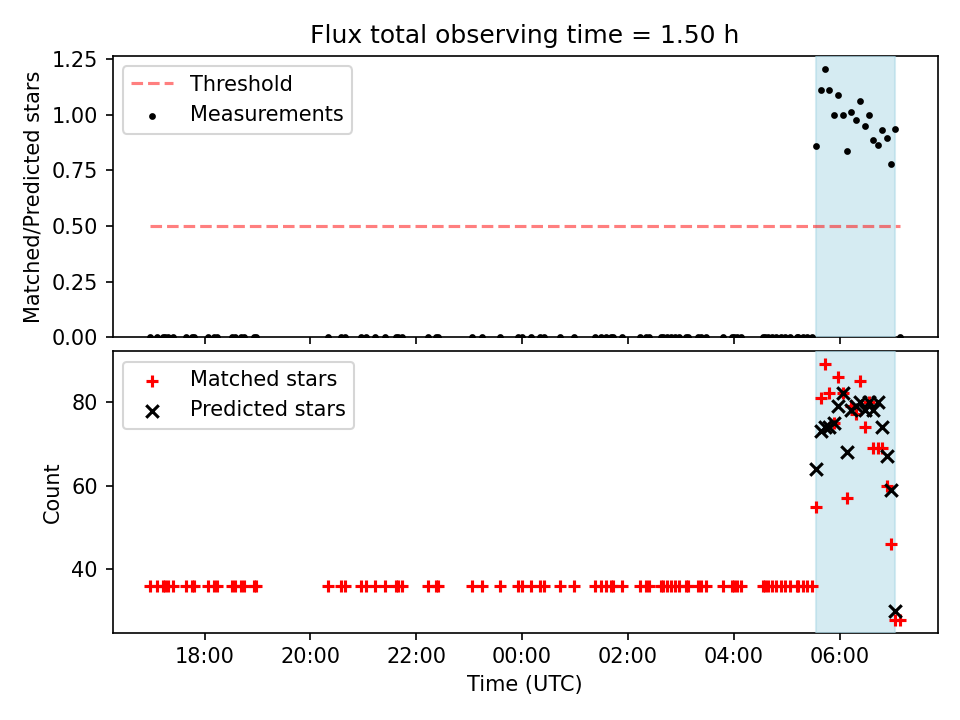 Flux total observing time = 1.50 h

Matched/Predicted stars

1.25
1.00
0.75
0.50
0.25
0.00

Threshold
Measurements

Count

80
60
40

Matched stars
Predicted stars

18:00
20:00
22:00
00:00
02:00
04:00
06:00

Time (UTC)